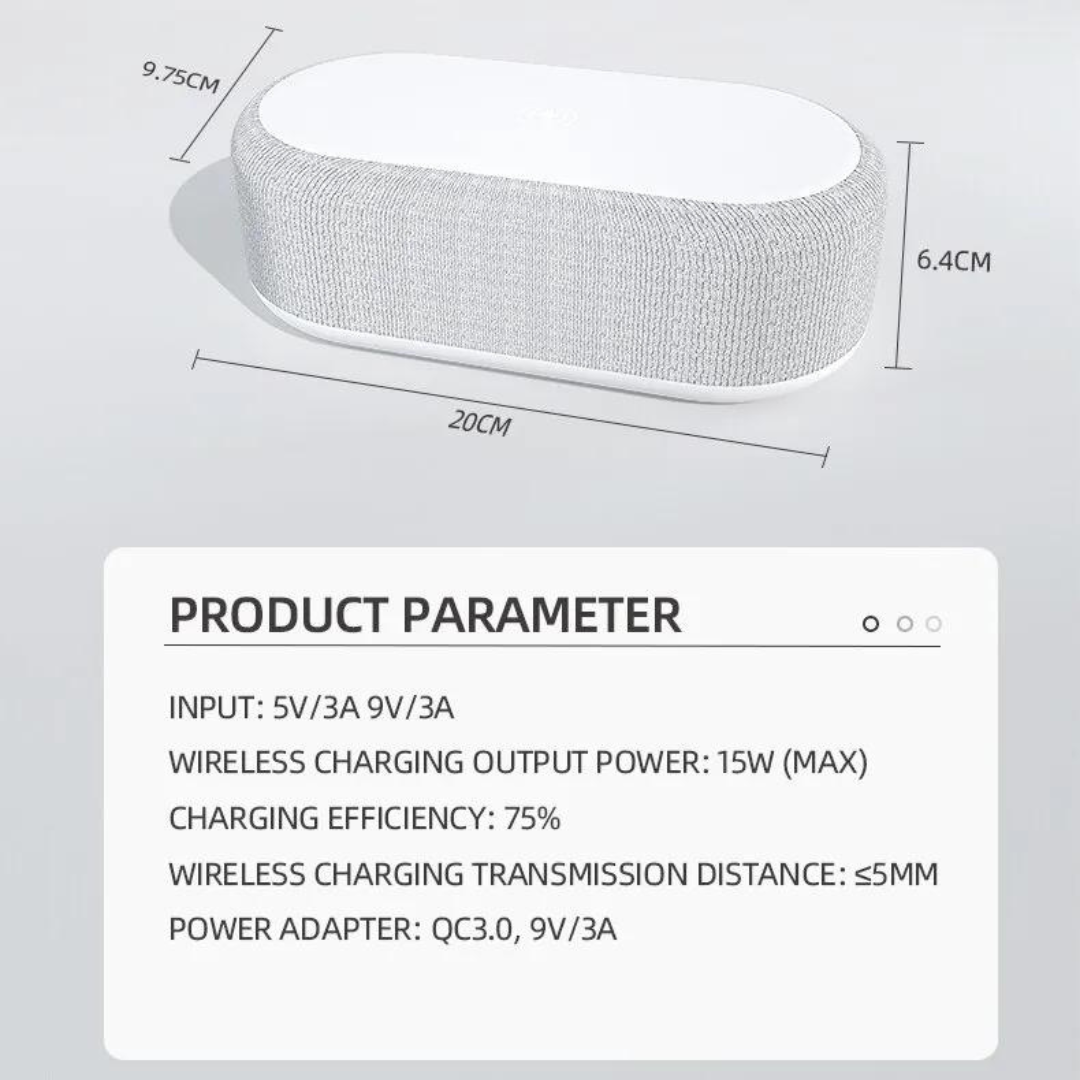 9.75CM

6.4CM

20CM

PRODUCT PARAMETER

INPUT: 5V/3A 9V/3A

WIRELESS CHARGING OUTPUT POWER: 15W (MAX)

CHARGING EFFICIENCY: 75%

WIRELESS CHARGING TRANSMISSION DISTANCE: ≤5MM

POWER ADAPTER: QC3.0, 9V/3A